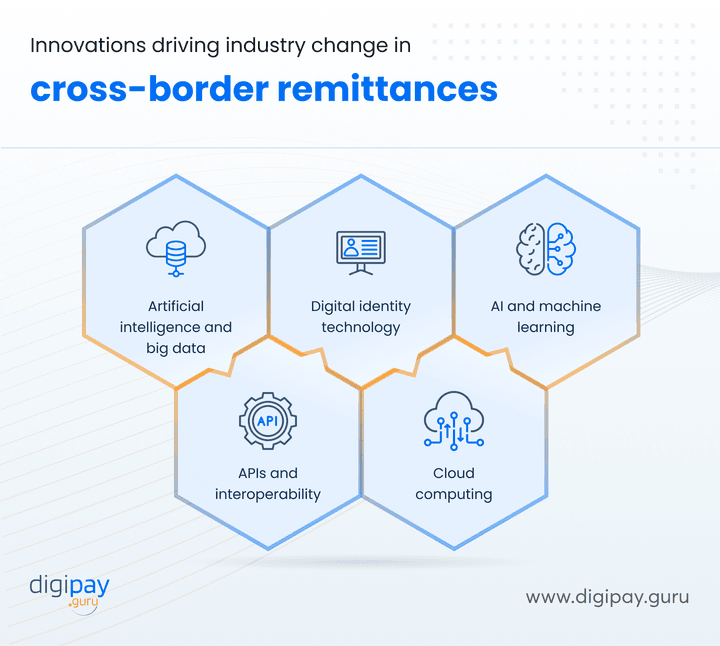 Innovations driving industry change in

cross-border remittances

Artificial intelligence and big data

Digital identity technology

AI and machine learning

API

APIs and interoperability

Cloud computing

digipay .guru

www.digipay.guru